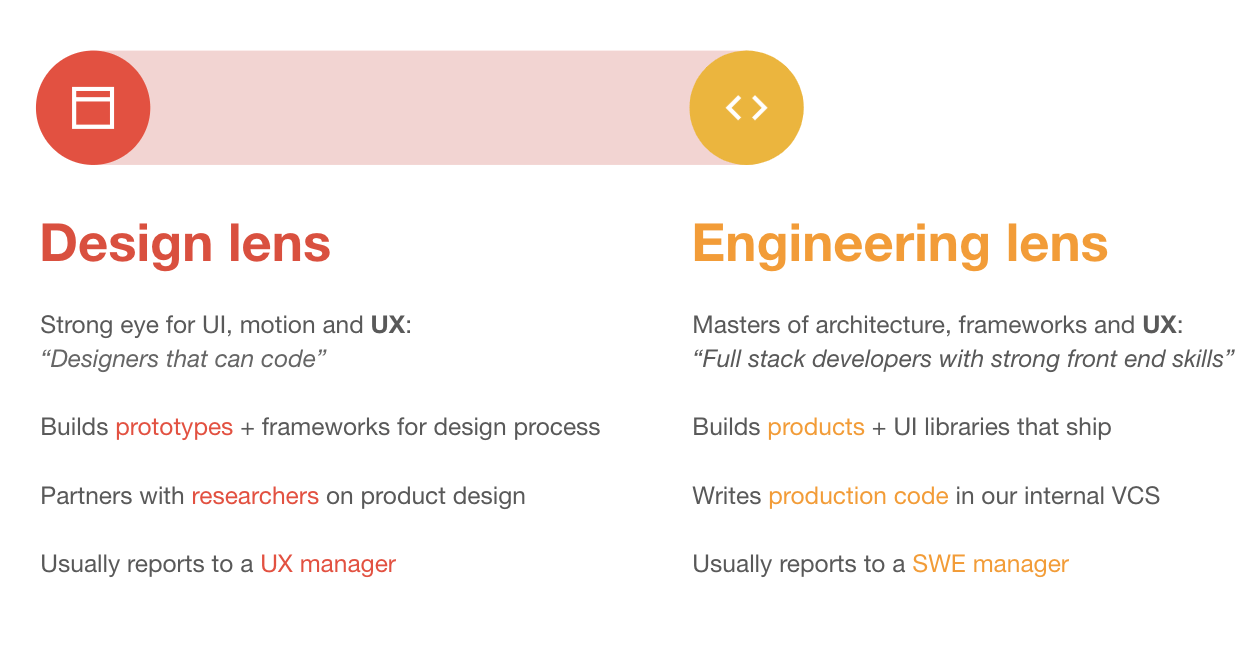 Design lens

Strong eye for UI, motion and UX:
"Designers that can code"

Builds prototypes + frameworks for design process

Partners with researchers on product design

Usually reports to a UX manager

Engineering lens

Masters of architecture, frameworks and UX:
"Full stack developers with strong front end skills"

Builds products + UI libraries that ship

Writes production code in our internal VCS

Usually reports to a SWE manager